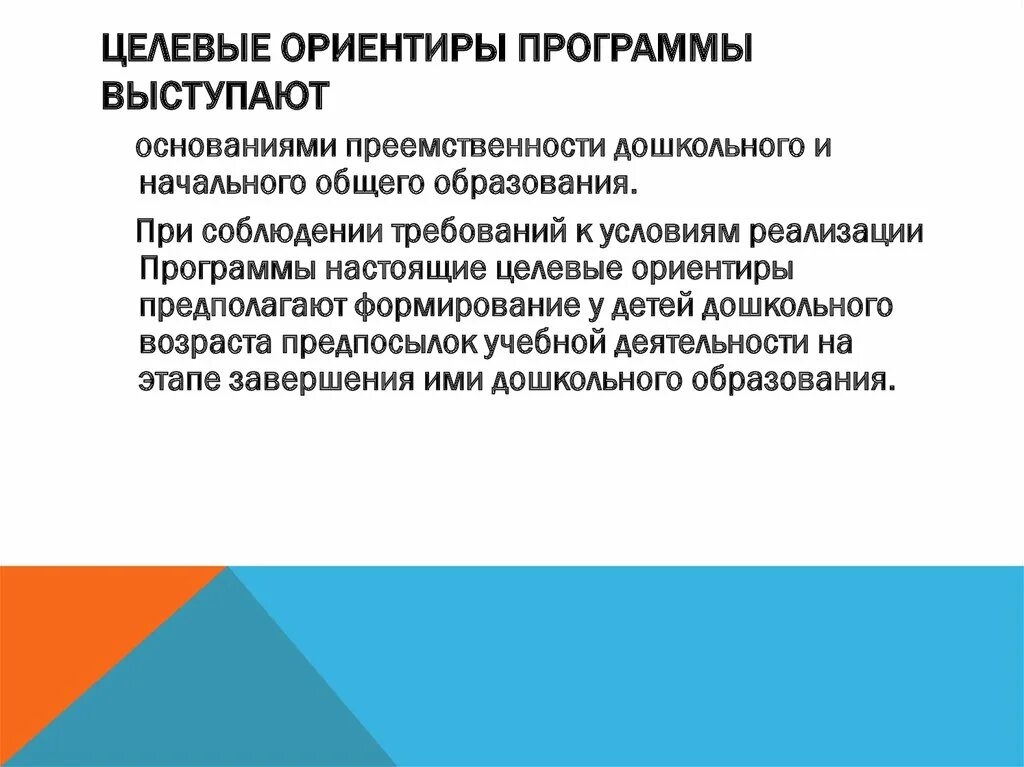 ЦЕЛЕВЫЕ ОРИЕНТИРЫ ПРОГРАММЫ ВЫСТУПАЮТ

основаниями преемственности дошкольного и начального общего образования.

При соблюдении требований к условиям реализации Программы настоящие целевые ориентиры предполагают формирование у детей дошкольного возраста предпосылок учебной деятельности на этапе завершения ими дошкольного образования.